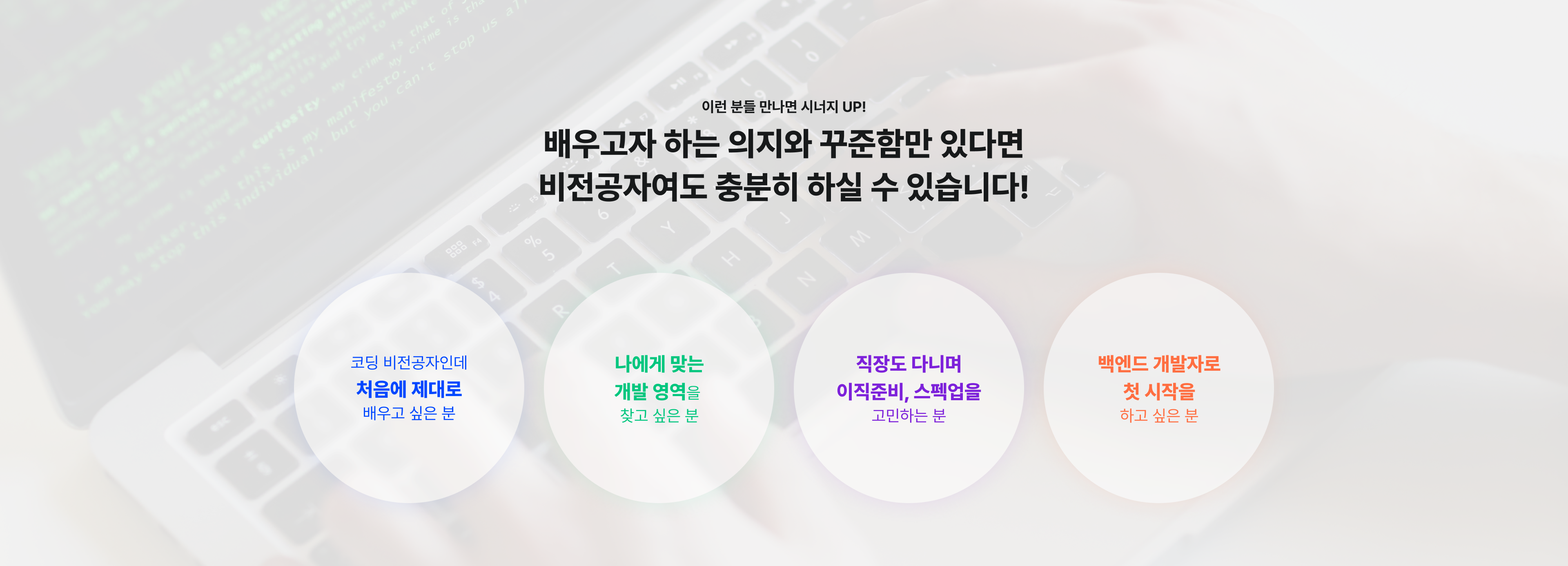 이런 분들 만나면 시너지 UP!

배우고자 하는 의지와 꾸준함만 있다면
비전공자여도 충분히 하실 수 있습니다!

코딩 비전공자인데
처음에 제대로
배우고 싶은 분

나에게 맞는
개발 영역을
찾고 싶은 분

직장도 다니며
이직준비, 스펙업을
고민하는 분

백엔드 개발자로
첫 시작을
하고 싶은 분